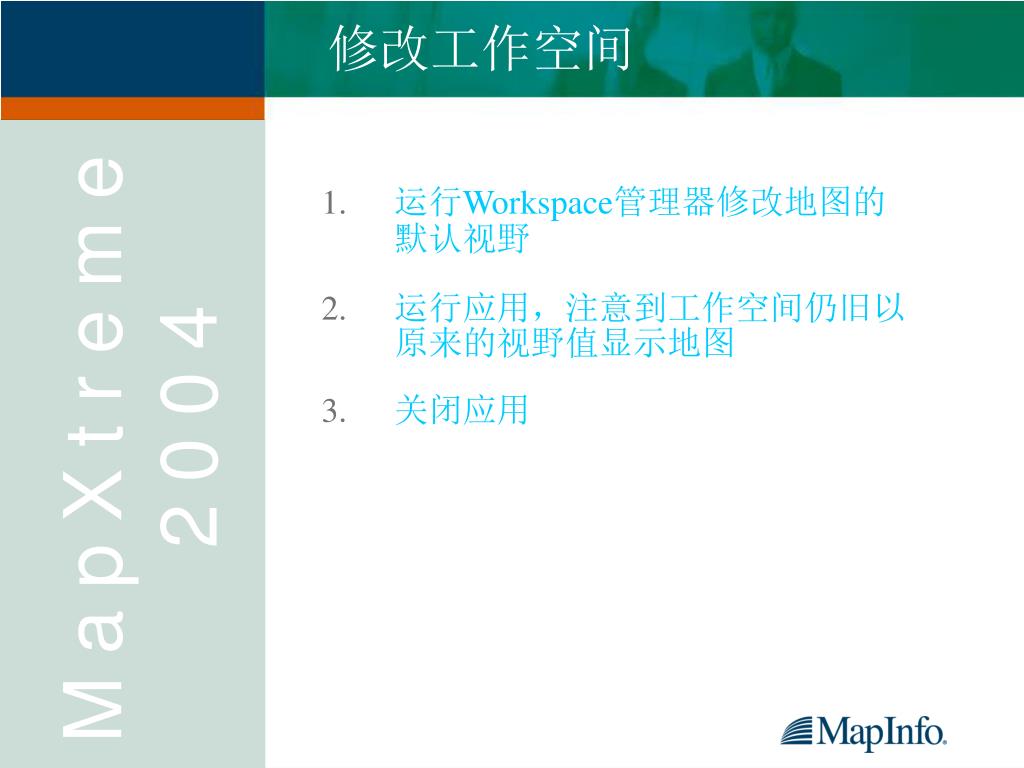 修改工作空间

MapXtreme 2004

1. 运行Workspace管理器修改地图的默认视野

2. 运行应用，注意到工作空间仍旧以原来的视野值显示地图

3. 关闭应用

MapInfo.